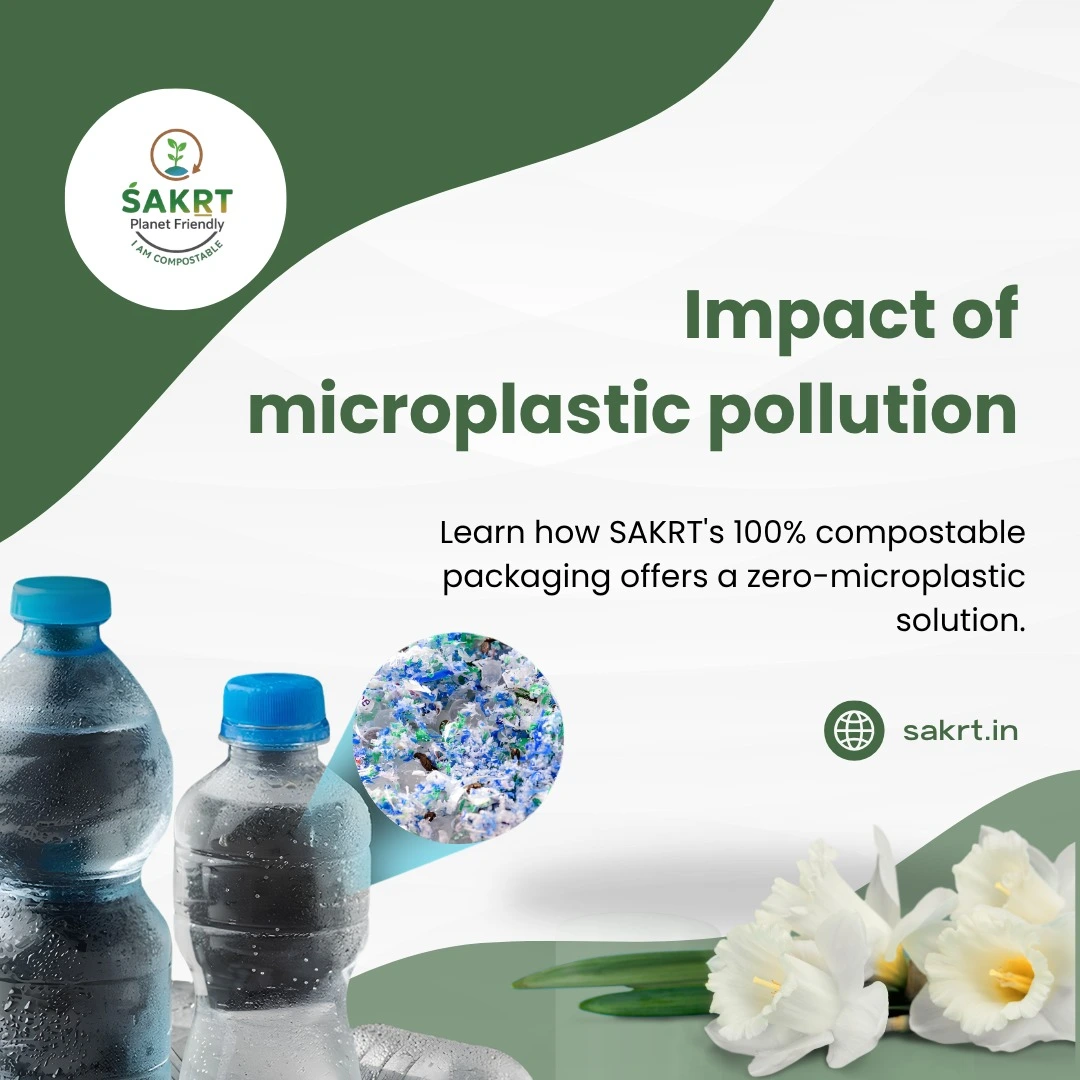 ŚAKRT
Planet Friendly
I AM COMPOSTABLE

Impact of microplastic pollution

Learn how SAKRT's 100% compostable packaging offers a zero-microplastic solution.

sakrt.in